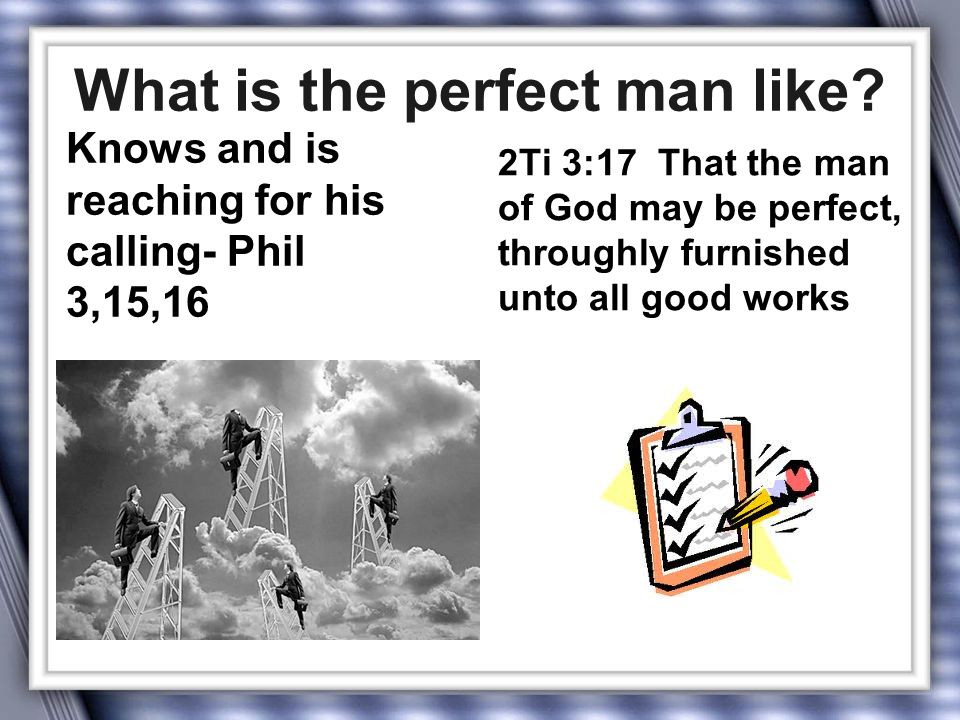 What is the perfect man like?

Knows and is reaching for his calling- Phil 3,15,16

2Ti 3:17 That the man of God may be perfect, throughly furnished unto all good works